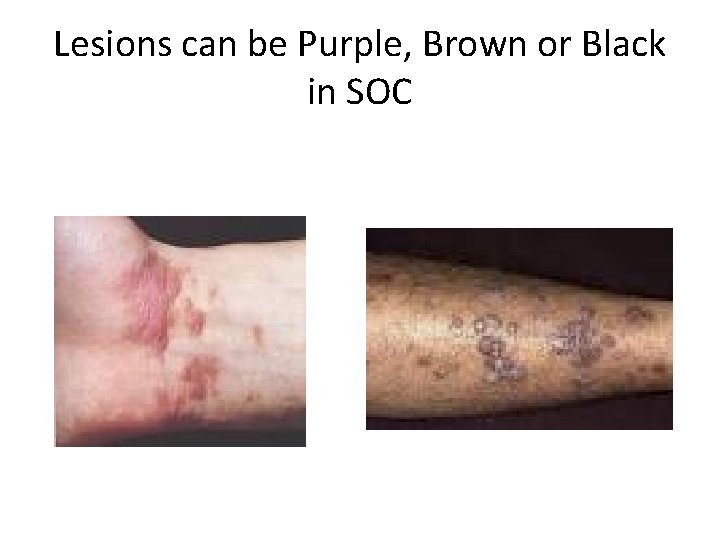 Lesions can be Purple, Brown or Black in SOC